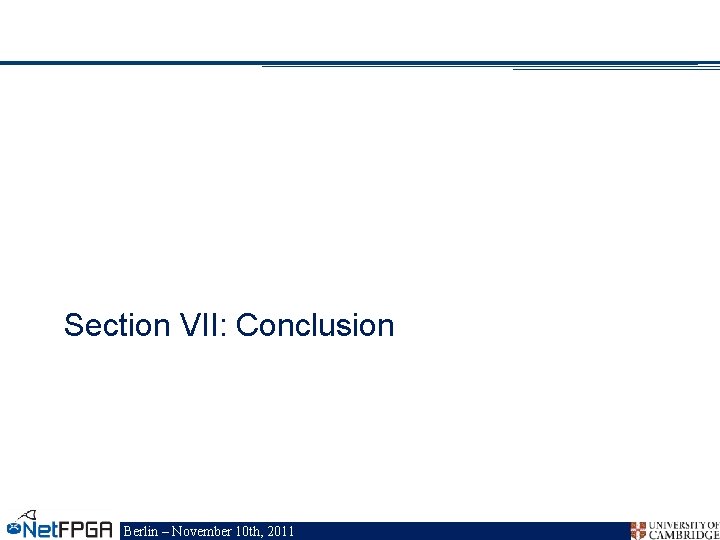 Section VII: Conclusion

NetFPGA Berlin – November 10th, 2011

UNIVERSITY OF CAMBRIDGE